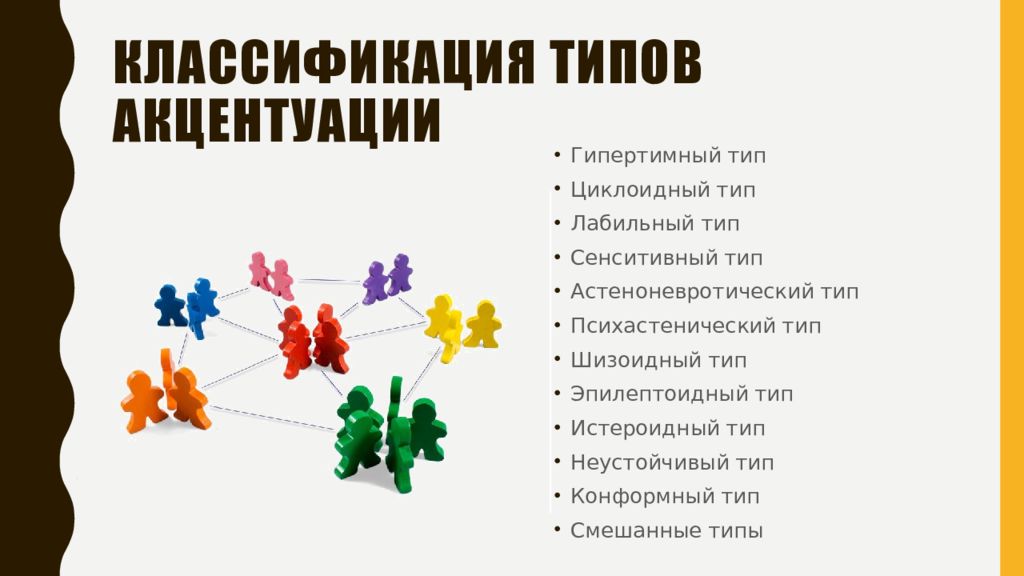 КЛАССИФИКАЦИЯ ТИПОВ АКЦЕНТУАЦИИ

• Гипертимный тип
• Циклоидный тип
• Лабильный тип
• Сенситивный тип
• Астеноневротический тип
• Психастенический тип
• Шизоидный тип
• Эпилептоидный тип
• Истероидный тип
• Неустойчивый тип
• Конформный тип
• Смешанные типы